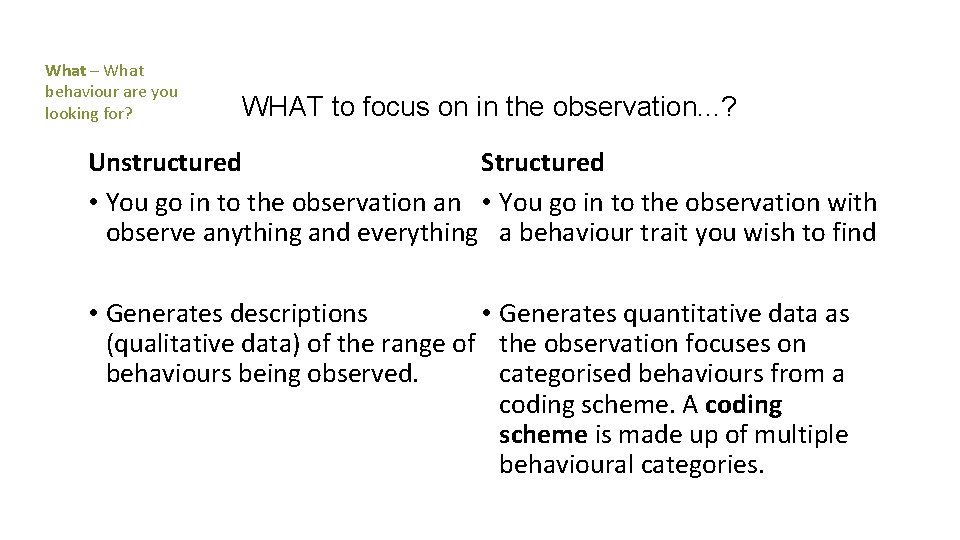 What – What behaviour are you looking for?

WHAT to focus on in the observation...?

Unstructured

• You go in to the observation an observe anything and everything

• Generates descriptions (qualitative data) of the range of behaviours being observed.

Structured

• You go in to the observation with a behaviour trait you wish to find

• Generates quantitative data as the observation focuses on categorised behaviours from a coding scheme. A coding scheme is made up of multiple behavioural categories.